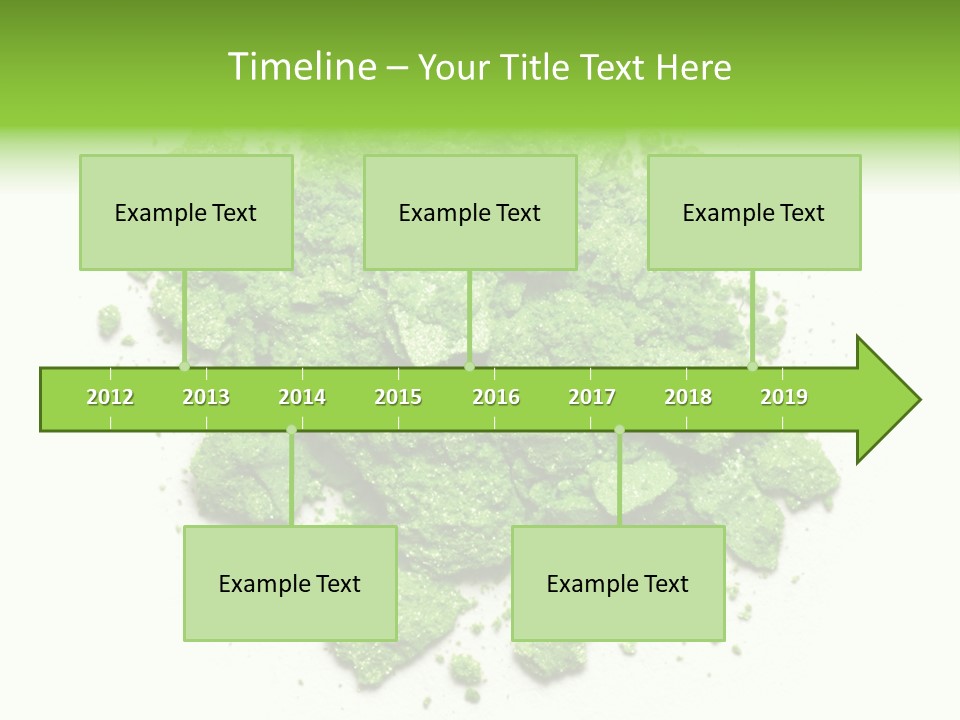 Timeline – Your Title Text Here

Example Text

Example Text

Example Text

2012 2013 2014 2015 2016 2017 2018 2019

Example Text

Example Text